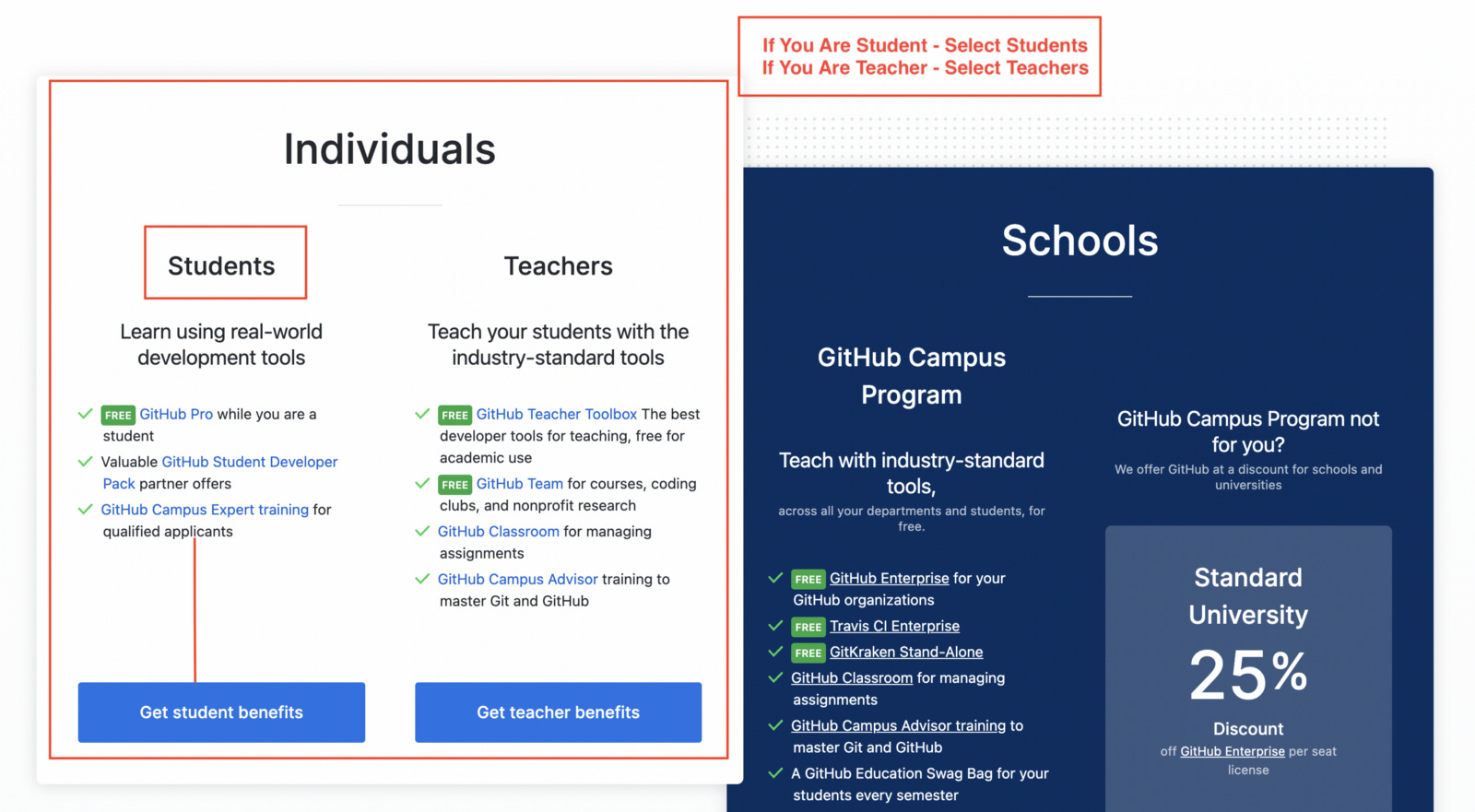 If You Are Student - Select Students
If You Are Teacher - Select Teachers

Individuals

Students

Learn using real-world development tools

FREE GitHub Pro while you are a student

Valuable GitHub Student Developer Pack partner offers

GitHub Campus Expert training for qualified applicants

Get student benefits

Teachers

Teach your students with the industry-standard tools

FREE GitHub Teacher Toolbox The best developer tools for teaching, free for academic use

FREE GitHub Team for courses, coding clubs, and nonprofit research

GitHub Classroom for managing assignments

GitHub Campus Advisor training to master Git and GitHub

Get teacher benefits

Schools

GitHub Campus Program

Teach with industry-standard tools,

across all your departments and students, for free.

FREE GitHub Enterprise for your GitHub organizations

FREE Travis CI Enterprise

FREE GitKraken Stand-Alone

GitHub Classroom for managing assignments

GitHub Campus Advisor training to master Git and GitHub

A GitHub Education Swag Bag for your students every semester

GitHub Campus Program not for you?

We offer GitHub at a discount for schools and universities

Standard University

25%

Discount

off GitHub Enterprise per seat license